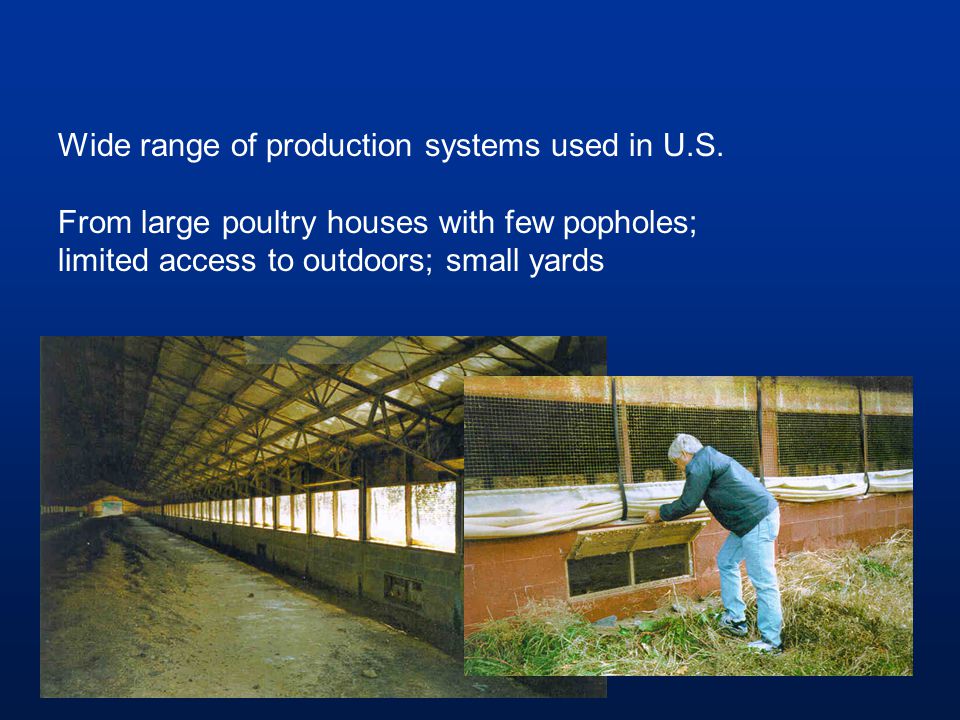 Wide range of production systems used in U.S.

From large poultry houses with few popholes; limited access to outdoors; small yards